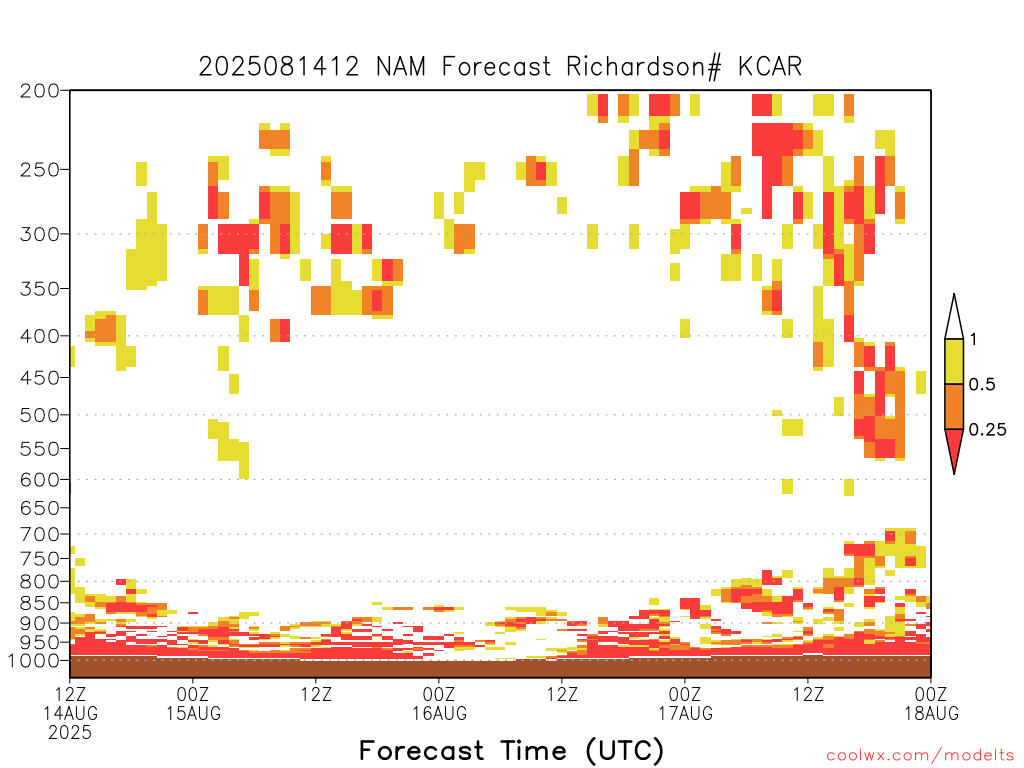 2025081412 NAM Forecast Richardson# KCAR

200
250
300
350
400
450
500
550
600
650
700
750
800
850
900
950
1000

1
0.5
0.25

12Z 14AUG 2025
00Z 15AUG
12Z
00Z 16AUG
12Z
00Z 17AUG
12Z
00Z 18AUG

Forecast Time (UTC)

coolwx.com/modelts